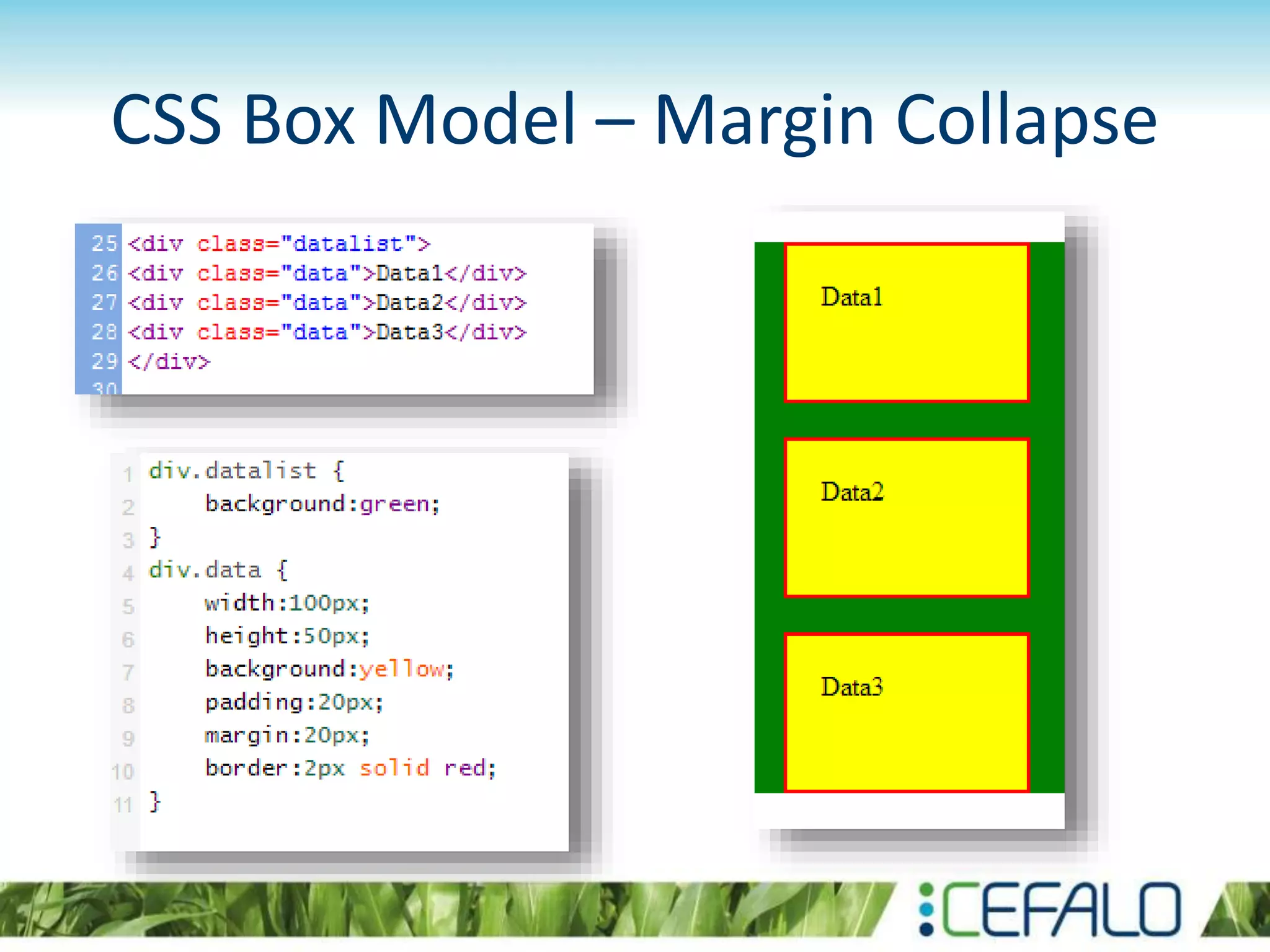 CSS Box Model – Margin Collapse

25 <div class="datalist">
26 <div class="data">Data1</div>
27 <div class="data">Data2</div>
28 <div class="data">Data3</div>
29 </div>
30

1 div.datalist {
2 background:green;
3 }
4 div.data {
5 width:100px;
6 height:50px;
7 background:yellow;
8 padding:20px;
9 margin:20px;
10 border:2px solid red;
11 }

Data1

Data2

Data3

:CEFALO